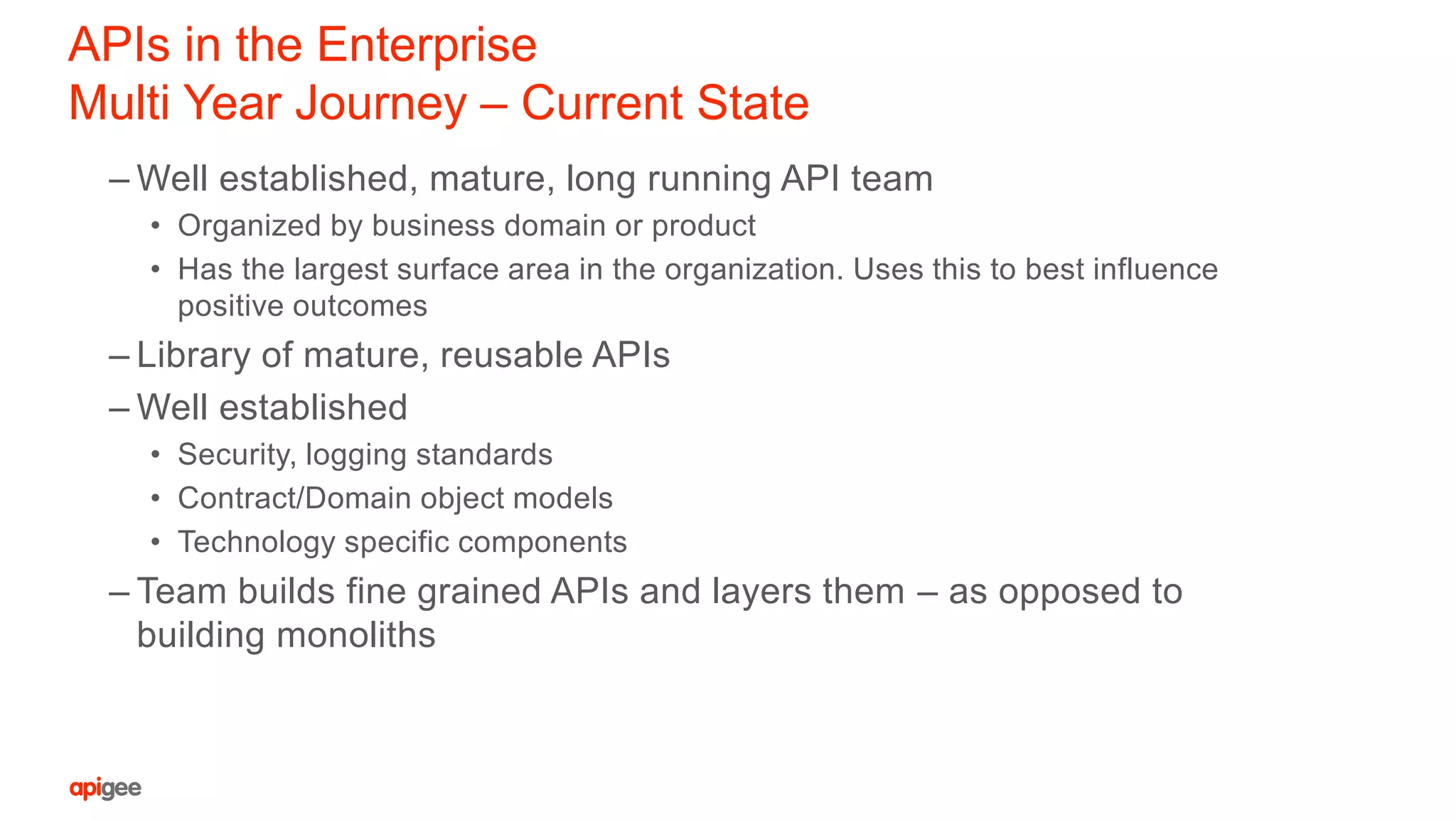 APIs in the Enterprise
Multi Year Journey – Current State

– Well established, mature, long running API team
• Organized by business domain or product
• Has the largest surface area in the organization. Uses this to best influence positive outcomes
– Library of mature, reusable APIs
– Well established
• Security, logging standards
• Contract/Domain object models
• Technology specific components
– Team builds fine grained APIs and layers them – as opposed to building monoliths

apigee